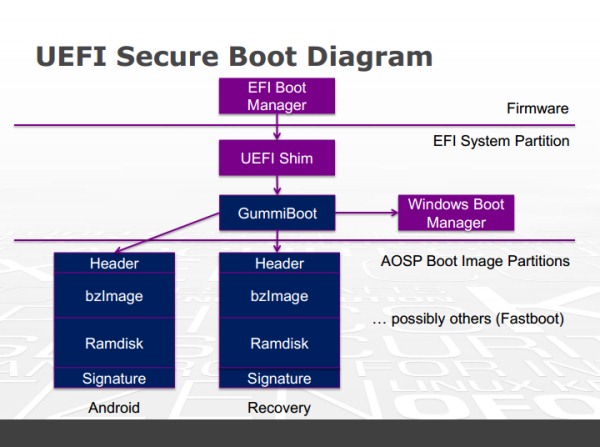 UEFI Secure Boot Diagram

EFI Boot Manager

Firmware

EFI System Partition

UEFI Shim

GummiBoot

Windows Boot Manager

AOSP Boot Image Partitions

Header
bzImage
Ramdisk
Signature
Android

Header
bzImage
Ramdisk
Signature
Recovery

… possibly others (Fastboot)